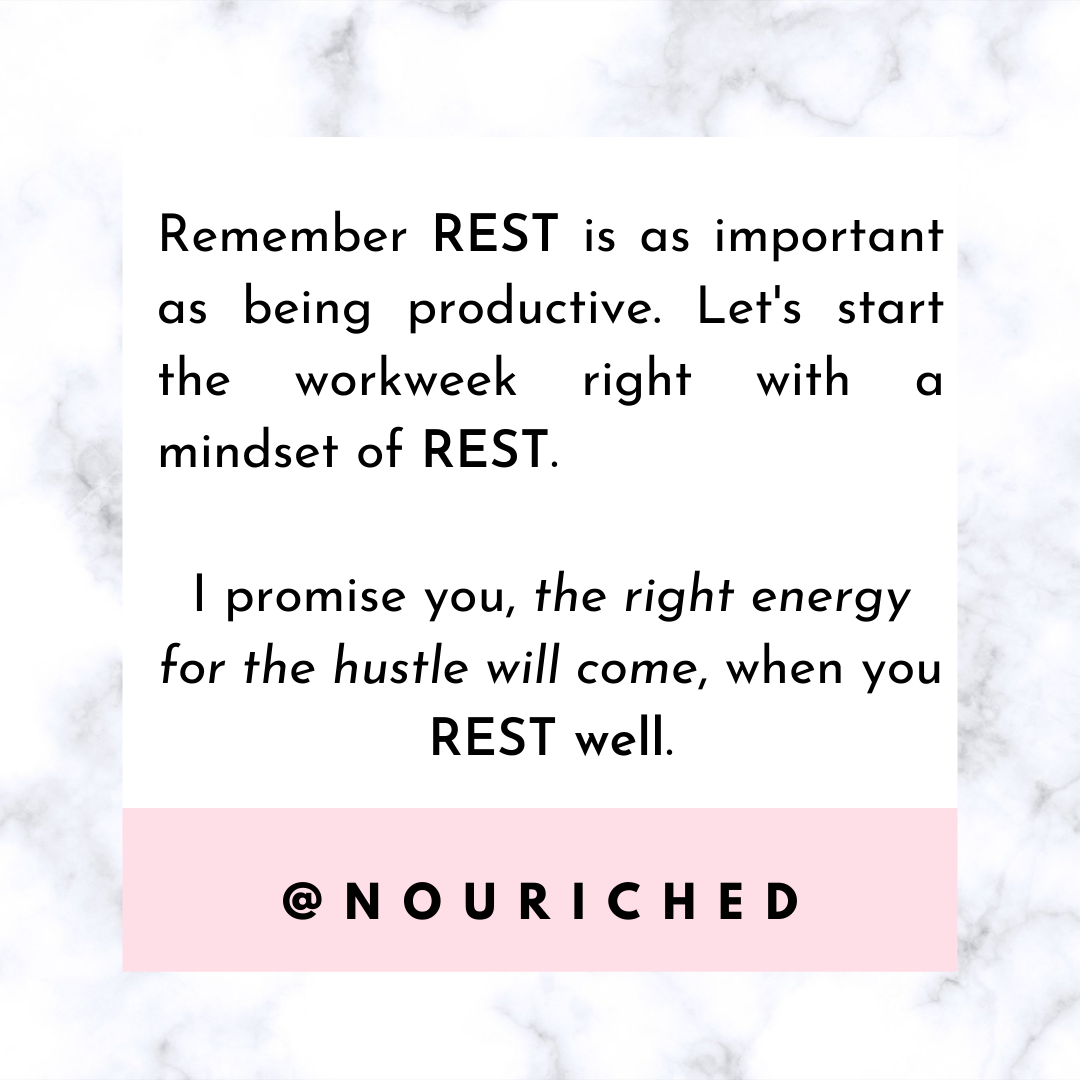 Remember REST is as important as being productive. Let's start the workweek right with a mindset of REST.

I promise you, the right energy for the hustle will come, when you REST well.

@NOURICHED